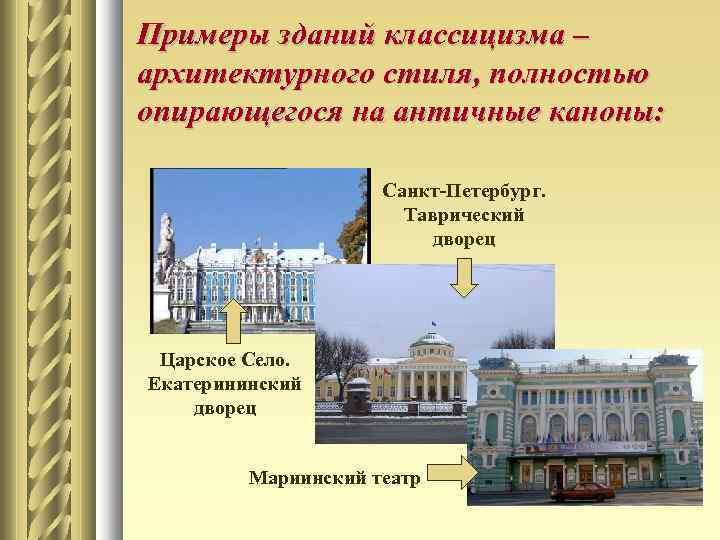 Примеры зданий классицизма – архитектурного стиля, полностью опирающегося на античные каноны:

Санкт-Петербург. Таврический дворец

Царское Село. Екатерининский дворец

Мариинский театр